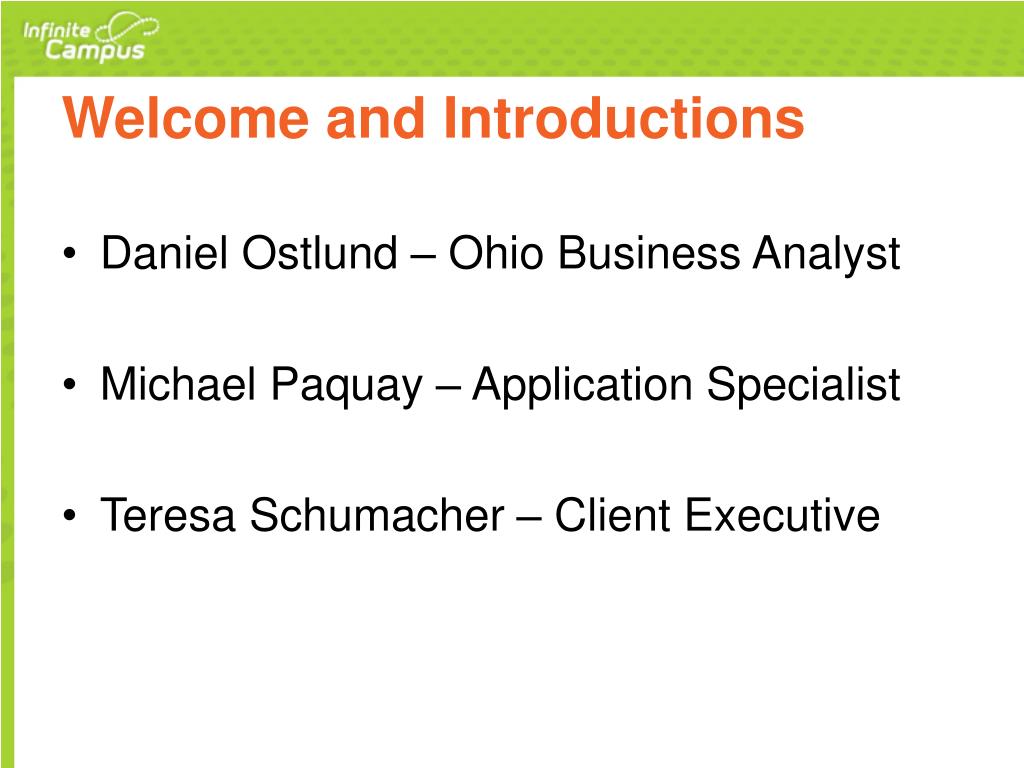 Infinite Campus

Welcome and Introductions

• Daniel Ostlund – Ohio Business Analyst

• Michael Paquay – Application Specialist

• Teresa Schumacher – Client Executive